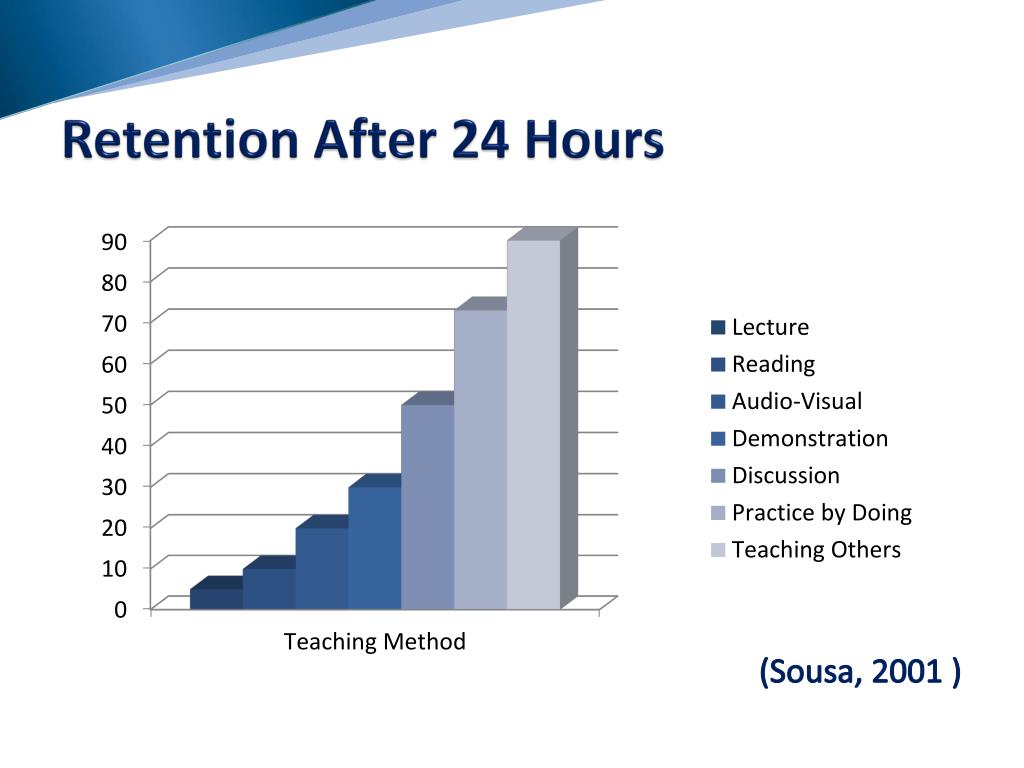 Retention After 24 Hours

90
80
70
60
50
40
30
20
10
0

Teaching Method

Lecture
Reading
Audio-Visual
Demonstration
Discussion
Practice by Doing
Teaching Others

(Sousa, 2001 )